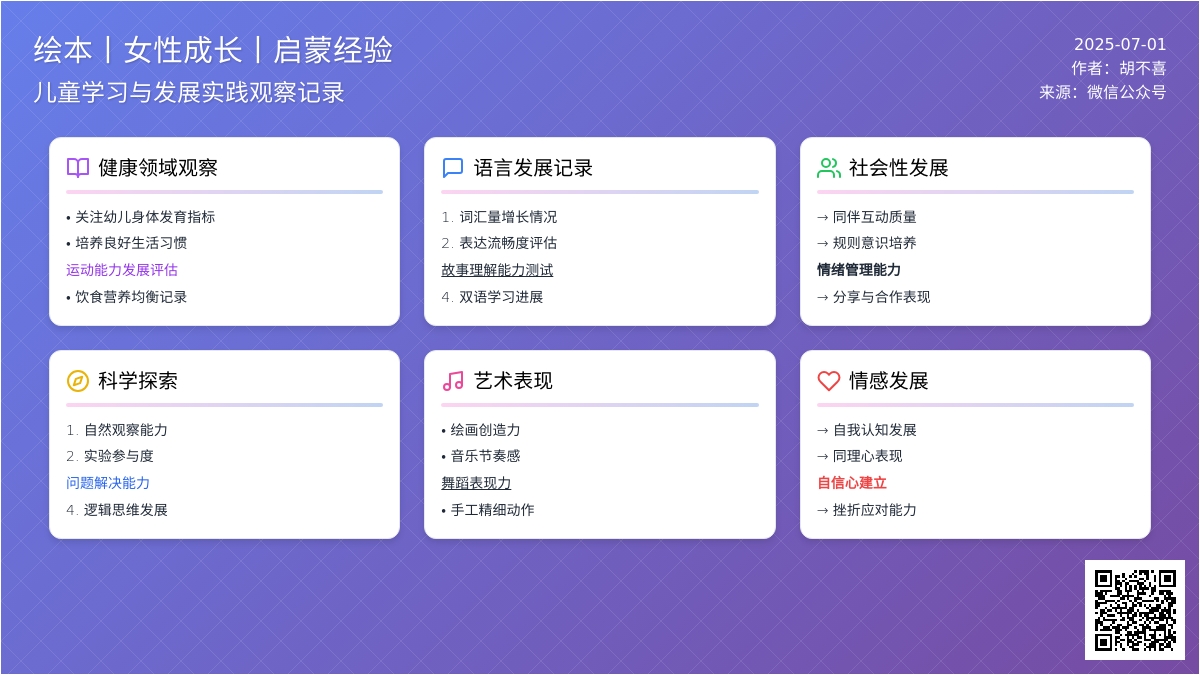 绘本丨女性成长丨启蒙经验

儿童学习与发展实践观察记录

2025-07-01
作者：胡不喜
来源：微信公众号

健康领域观察

• 关注幼儿身体发育指标
• 培养良好生活习惯
运动能力发展评估
• 饮食营养均衡记录

语言发展记录

1. 词汇量增长情况
2. 表达流畅度评估
故事理解能力测试
4. 双语学习进展

社会性发展

→ 同伴互动质量
→ 规则意识培养
情绪管理能力
→ 分享与合作表现

科学探索

1. 自然观察能力
2. 实验参与度
问题解决能力
4. 逻辑思维发展

艺术表现

• 绘画创造力
• 音乐节奏感
舞蹈表现力
• 手工精细动作

情感发展

→ 自我认知发展
→ 同理心表现
自信心建立
→ 挫折应对能力